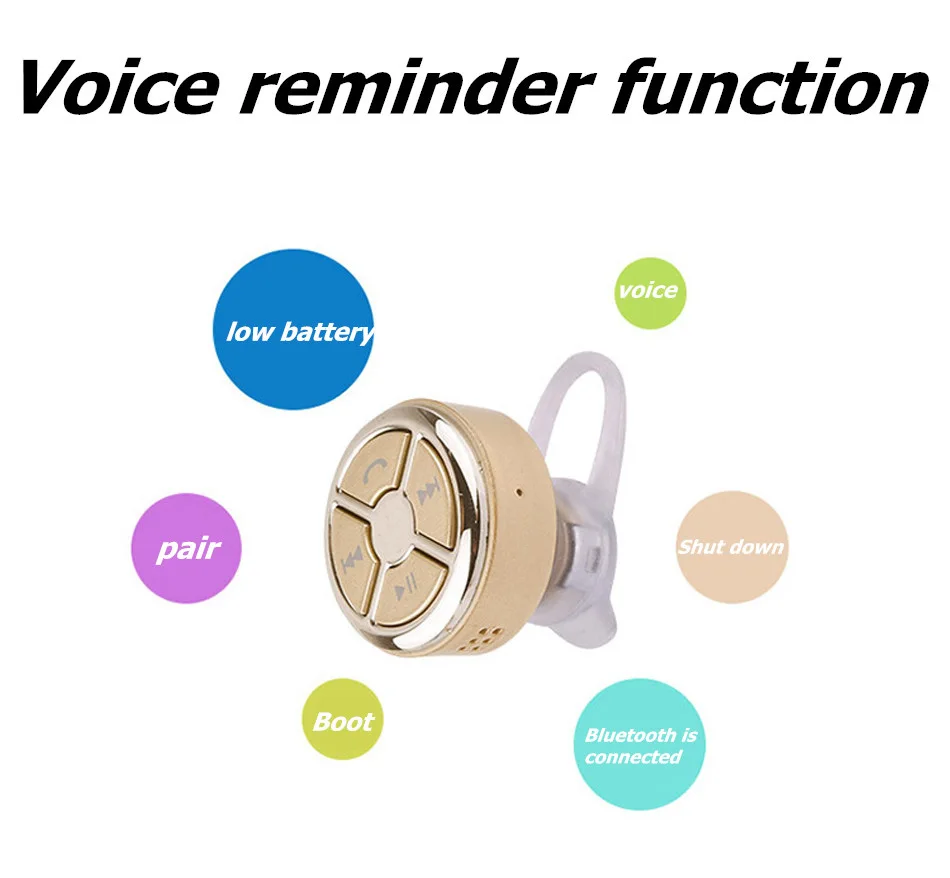 Voice reminder function

low battery

voice

pair

Shut down

Boot

Bluetooth is connected